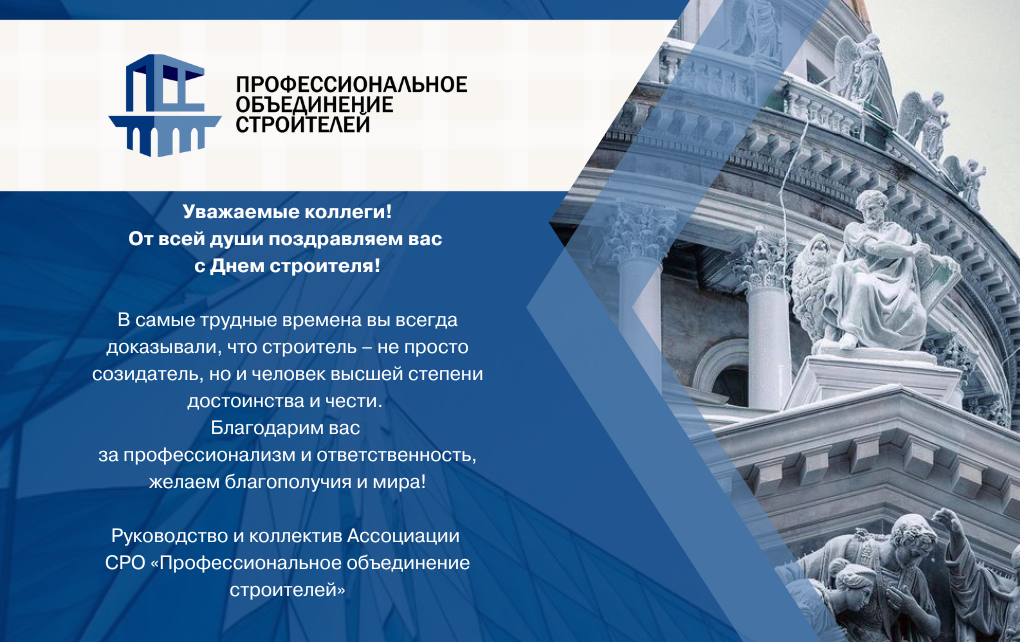 ПРОФЕССИОНАЛЬНОЕ ОБЪЕДИНЕНИЕ СТРОИТЕЛЕЙ

Уважаемые коллеги!
От всей души поздравляем вас
с Днем строителя!

В самые трудные времена вы всегда доказывали, что строитель – не просто созидатель, но и человек высшей степени достоинства и чести.
Благодарим вас
за профессионализм и ответственность, желаем благополучия и мира!

Руководство и коллектив Ассоциации СРО «Профессиональное объединение строителей»